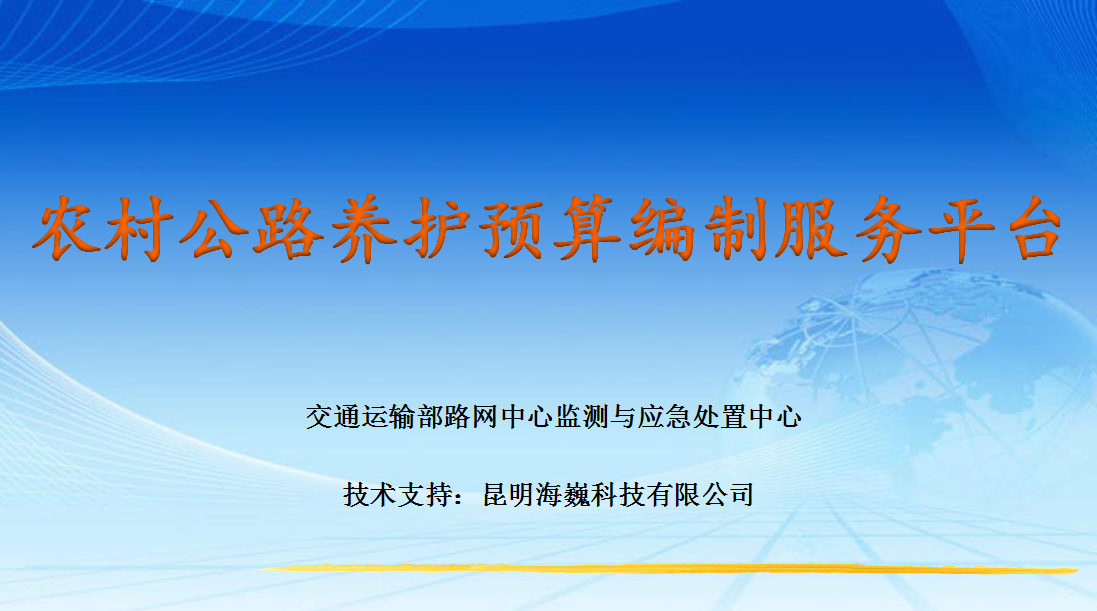 农村公路养护预算编制服务平台

交通运输部路网中心监测与应急处置中心

技术支持：昆明海巍科技有限公司